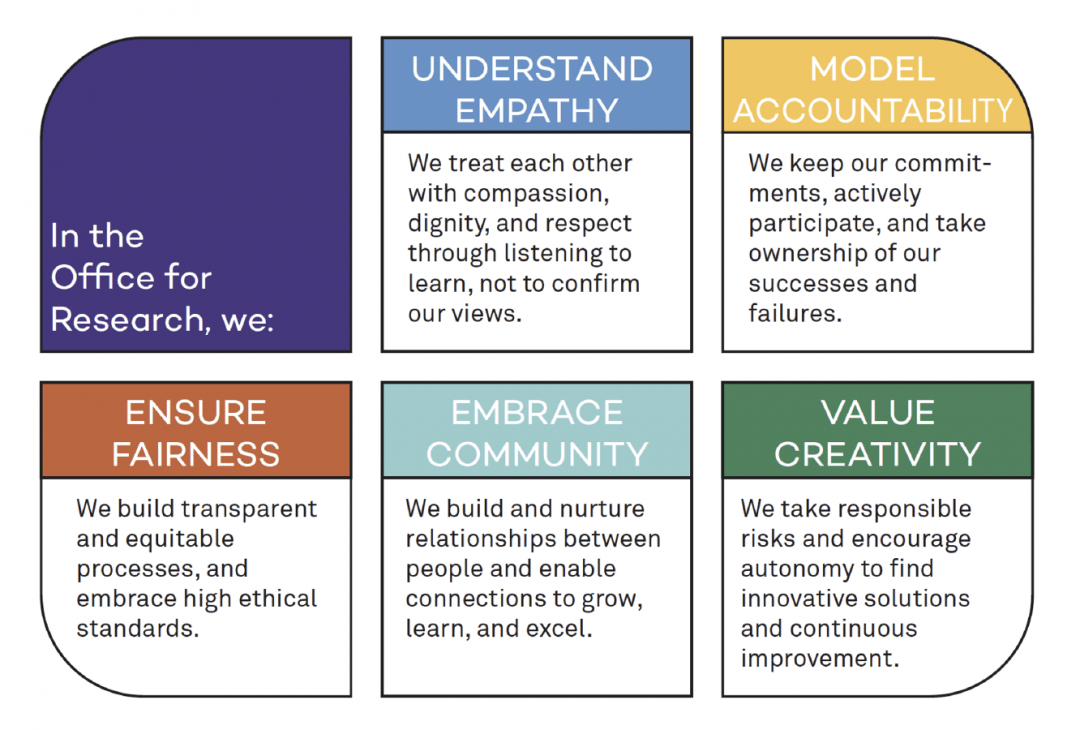 In the Office for Research, we:

UNDERSTAND EMPATHY

We treat each other with compassion, dignity, and respect through listening to learn, not to confirm our views.

MODEL ACCOUNTABILITY

We keep our commitments, actively participate, and take ownership of our successes and failures.

ENSURE FAIRNESS

We build transparent and equitable processes, and embrace high ethical standards.

EMBRACE COMMUNITY

We build and nurture relationships between people and enable connections to grow, learn, and excel.

VALUE CREATIVITY

We take responsible risks and encourage autonomy to find innovative solutions and continuous improvement.